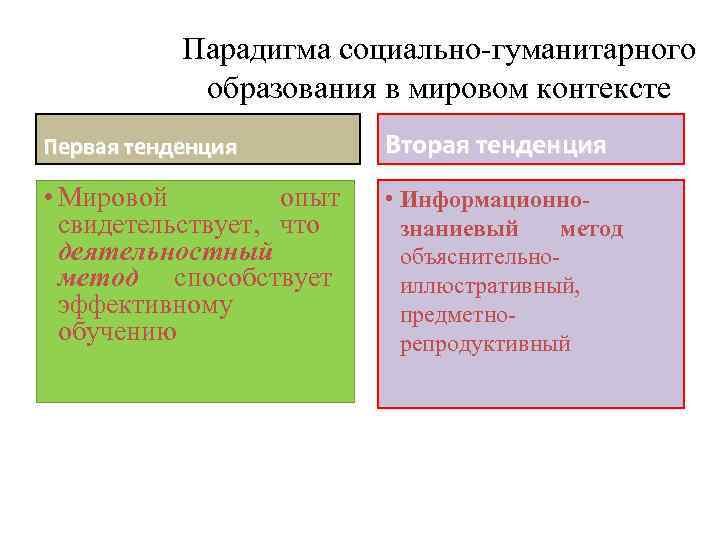 Парадигма социально-гуманитарного образования в мировом контексте

Первая тенденция

• Мировой опыт свидетельствует, что деятельностный метод способствует эффективному обучению

Вторая тенденция

• Информационно-знаниевый метод объяснительно-иллюстративный, предметно-репродуктивный